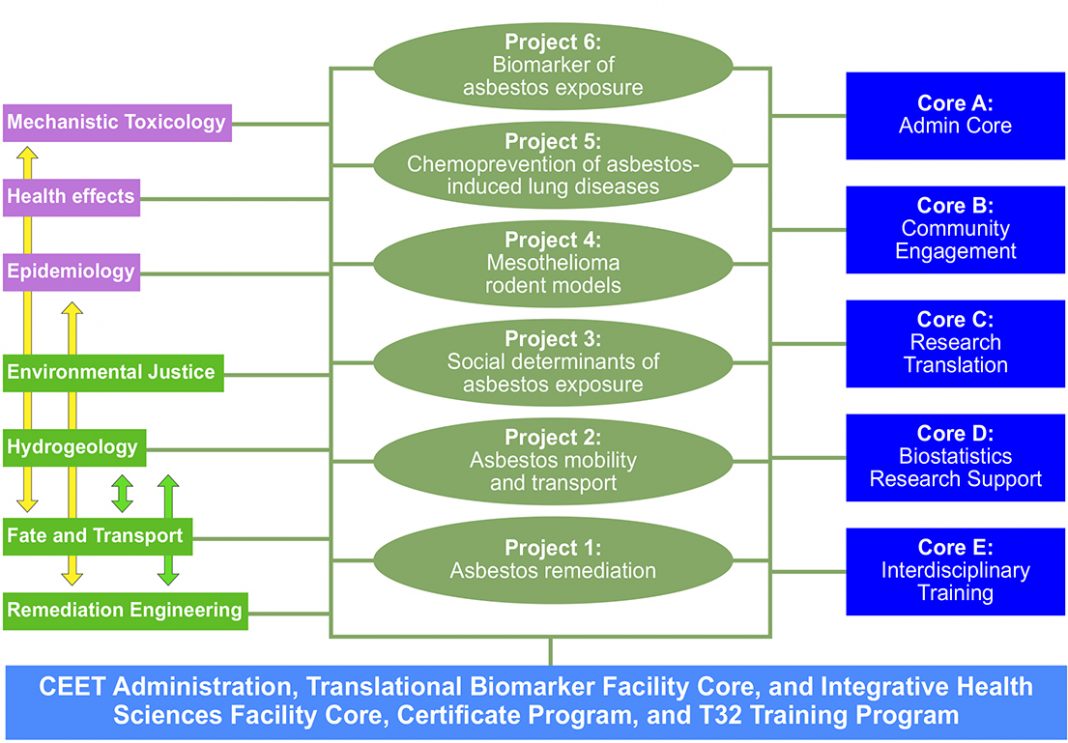 Mechanistic Toxicology

Health effects

Epidemiology

Environmental Justice

Hydrogeology

Fate and Transport

Remediation Engineering

Project 6:
Biomarker of asbestos exposure

Project 5:
Chemoprevention of asbestos-induced lung diseases

Project 4:
Mesothelioma rodent models

Project 3:
Social determinants of asbestos exposure

Project 2:
Asbestos mobility and transport

Project 1:
Asbestos remediation

Core A:
Admin Core

Core B:
Community Engagement

Core C:
Research Translation

Core D:
Biostatistics Research Support

Core E:
Interdisciplinary Training

CEET Administration, Translational Biomarker Facility Core, and Integrative Health Sciences Facility Core, Certificate Program, and T32 Training Program